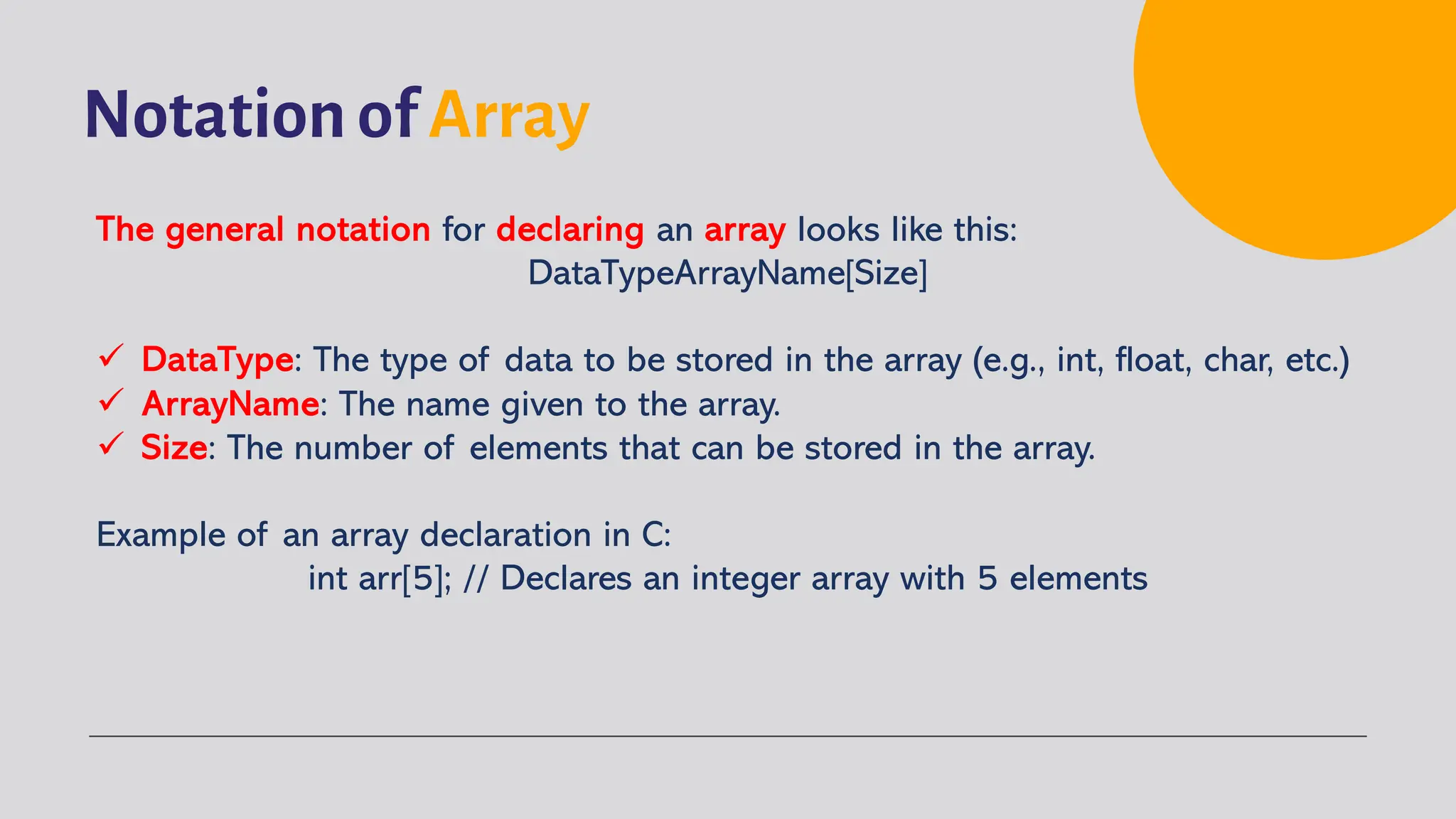 Notation of Array

The general notation for declaring an array looks like this:
DataTypeArrayName[Size]

✓ DataType: The type of data to be stored in the array (e.g., int, float, char, etc.)
✓ ArrayName: The name given to the array.
✓ Size: The number of elements that can be stored in the array.

Example of an array declaration in C:
int arr[5]; // Declares an integer array with 5 elements